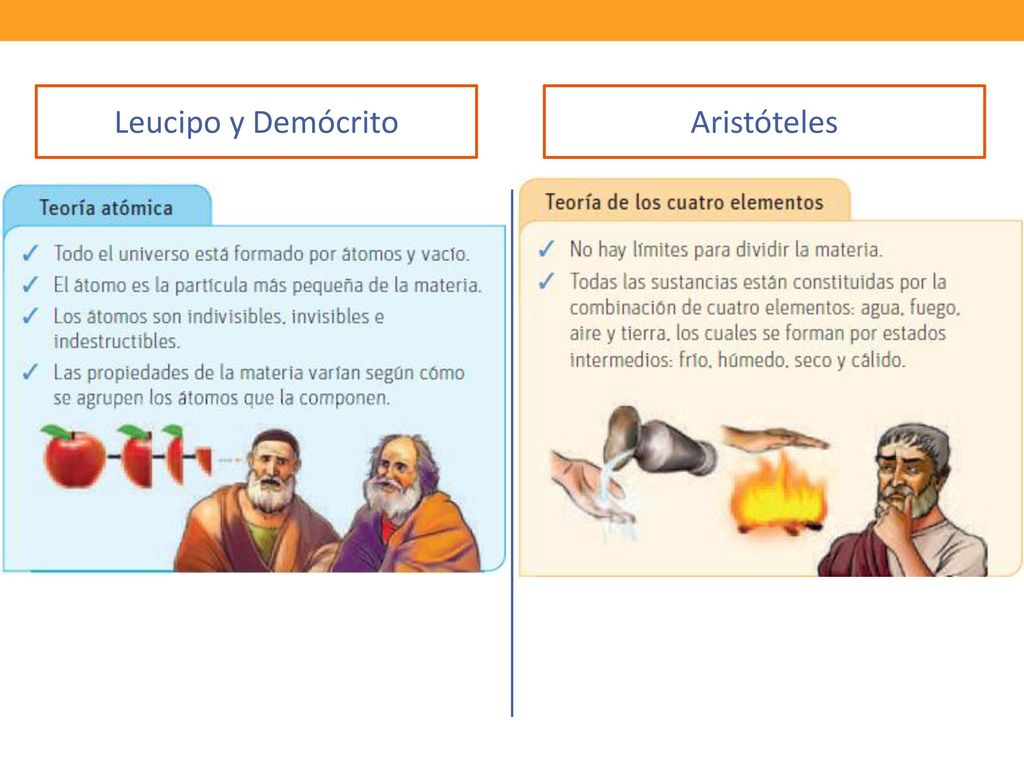 Leucipo y Demócrito

Teoría atómica

✓ Todo el universo está formado por átomos y vacío.
✓ El átomo es la partícula más pequeña de la materia.
✓ Los átomos son indivisibles, invisibles e indestructibles.
✓ Las propiedades de la materia varían según cómo se agrupen los átomos que la componen.

Aristóteles

Teoría de los cuatro elementos

✓ No hay límites para dividir la materia.
✓ Todas las sustancias están constituidas por la combinación de cuatro elementos: agua, fuego, aire y tierra, los cuales se forman por estados intermedios: frío, húmedo, seco y cálido.